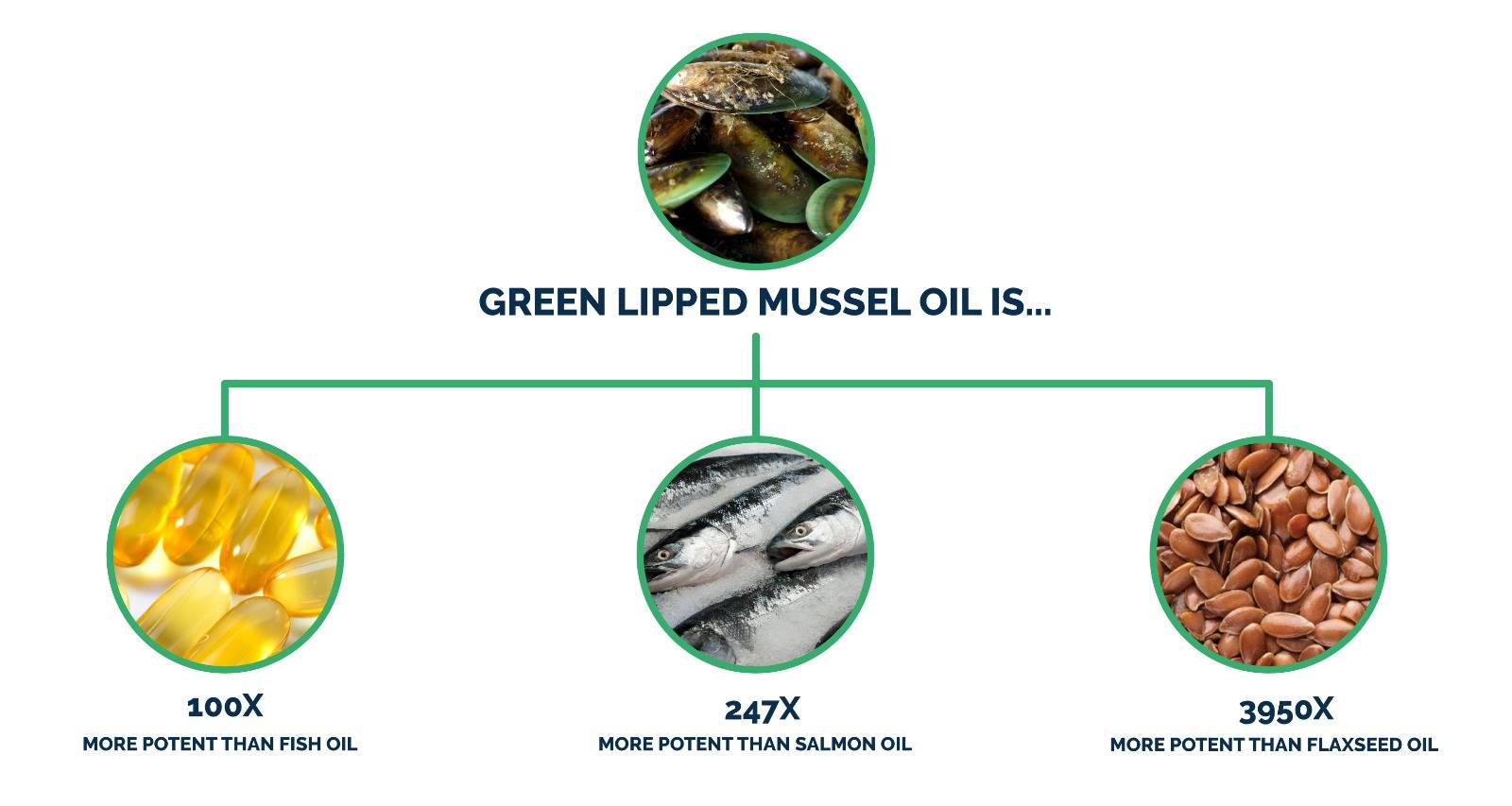 GREEN LIPPED MUSSEL OIL IS...

100X
MORE POTENT THAN FISH OIL

247X
MORE POTENT THAN SALMON OIL

3950X
MORE POTENT THAN FLAXSEED OIL